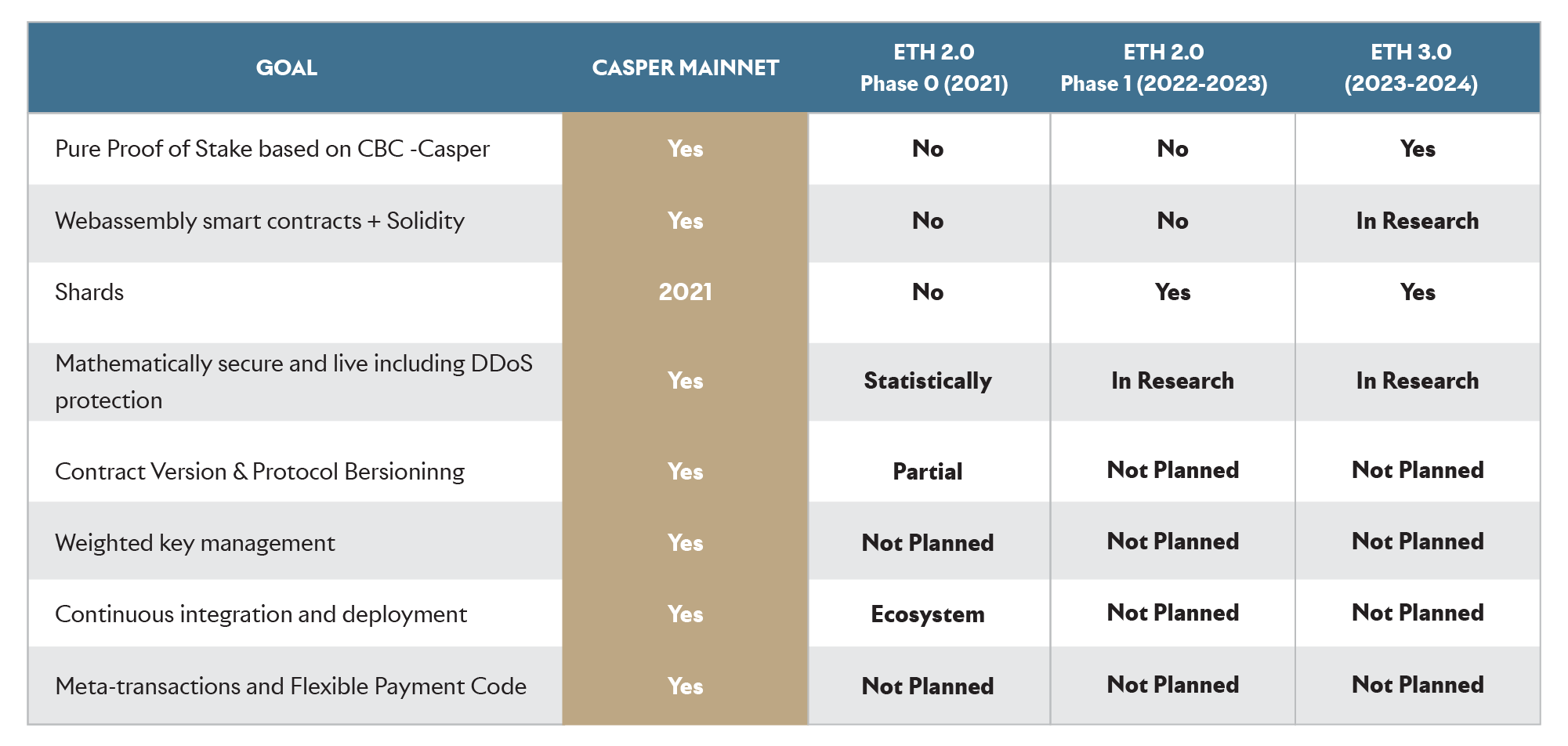 | GOAL | CASPER MAINNET | ETH 2.0 Phase 0 (2021) | ETH 2.0 Phase 1 (2022-2023) | ETH 3.0 (2023-2024) |
|---|---|---|---|---|
| Pure Proof of Stake based on CBC -Casper | Yes | No | No | Yes |
| Webassembly smart contracts + Solidity | Yes | No | No | In Research |
| Shards | 2021 | No | Yes | Yes |
| Mathematically secure and live including DDoS protection | Yes | Statistically | In Research | In Research |
| Contract Version & Protocol Bersioninng | Yes | Partial | Not Planned | Not Planned |
| Weighted key management | Yes | Not Planned | Not Planned | Not Planned |
| Continuous integration and deployment | Yes | Ecosystem | Not Planned | Not Planned |
| Meta-transactions and Flexible Payment Code | Yes | Not Planned | Not Planned | Not Planned |